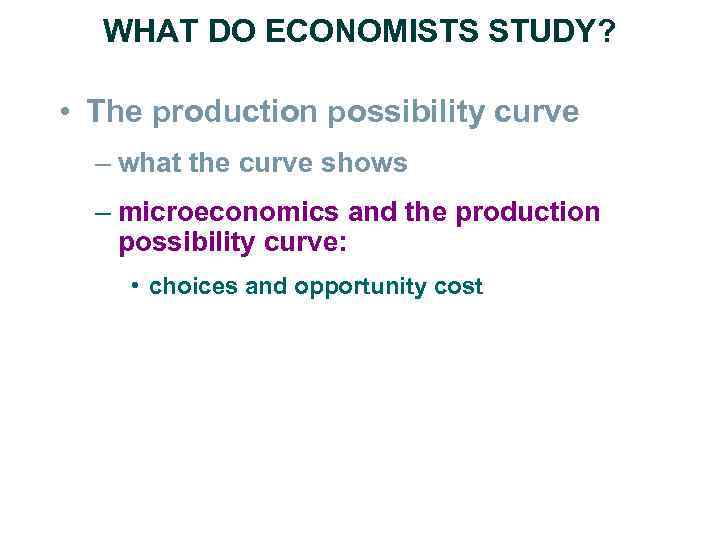 WHAT DO ECONOMISTS STUDY?

• The production possibility curve

– what the curve shows

– microeconomics and the production possibility curve:

• choices and opportunity cost